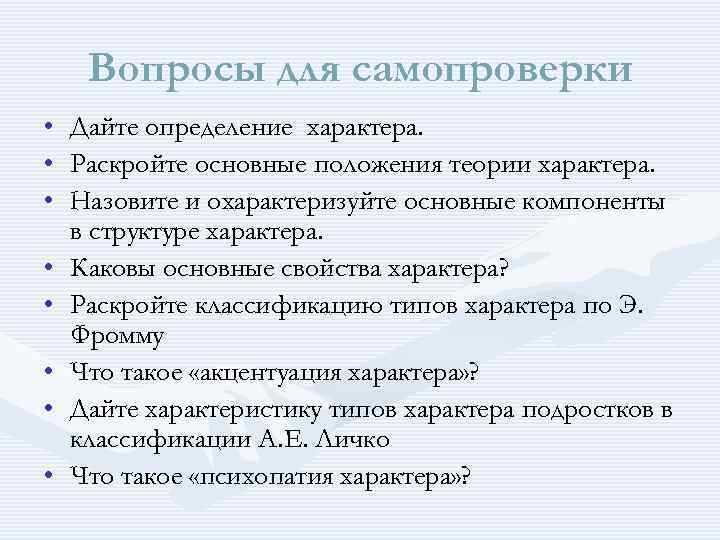 Вопросы для самопроверки

• Дайте определение характера.
• Раскройте основные положения теории характера.
• Назовите и охарактеризуйте основные компоненты в структуре характера.
• Каковы основные свойства характера?
• Раскройте классификацию типов характера по Э. Фромму
• Что такое «акцентуация характера»?
• Дайте характеристику типов характера подростков в классификации А.Е. Личко
• Что такое «психопатия характера»?